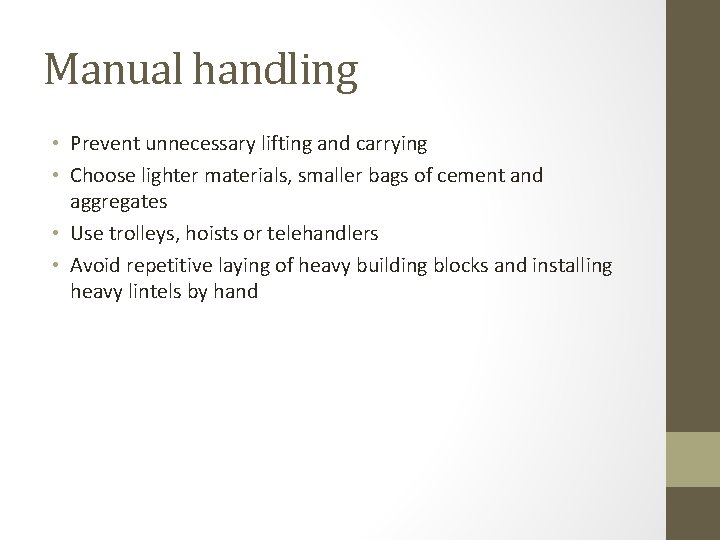 Manual handling

• Prevent unnecessary lifting and carrying
• Choose lighter materials, smaller bags of cement and aggregates
• Use trolleys, hoists or telehandlers
• Avoid repetitive laying of heavy building blocks and installing heavy lintels by hand